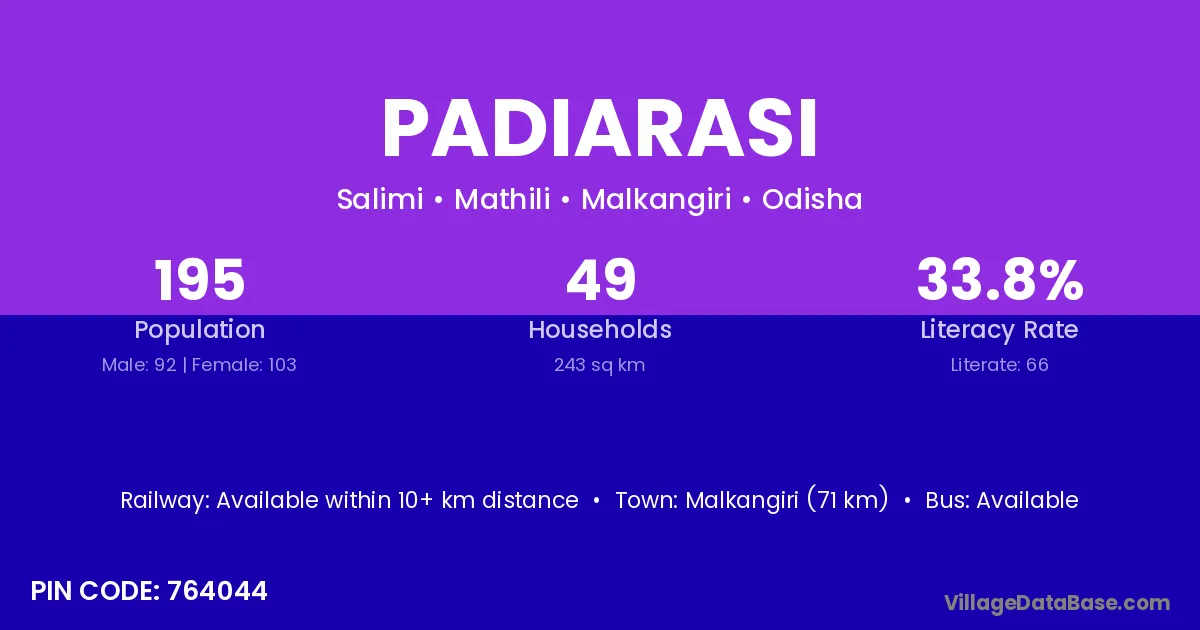 PADIARASI

Salimi • Mathili • Malkangiri • Odisha

195
Population
Male: 92 | Female: 103

49
Households
243 sq km

33.8%
Literacy Rate
Literate: 66

Railway: Available within 10+ km distance • Town: Malkangiri (71 km) • Bus: Available

PIN CODE: 764044

VillageDataBase.com